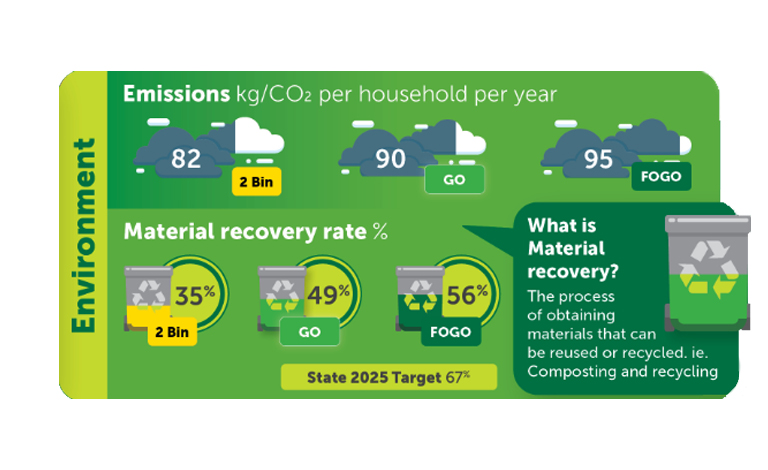 Environment

Emissions kg/$CO_2$ per household per year

82
2 Bin

90
GO

95
FOGO

Material recovery rate %

35%
2 Bin

49%
GO

56%
FOGO

State 2025 Target 67%

What is Material recovery?
The process of obtaining materials that can be reused or recycled. ie. Composting and recycling